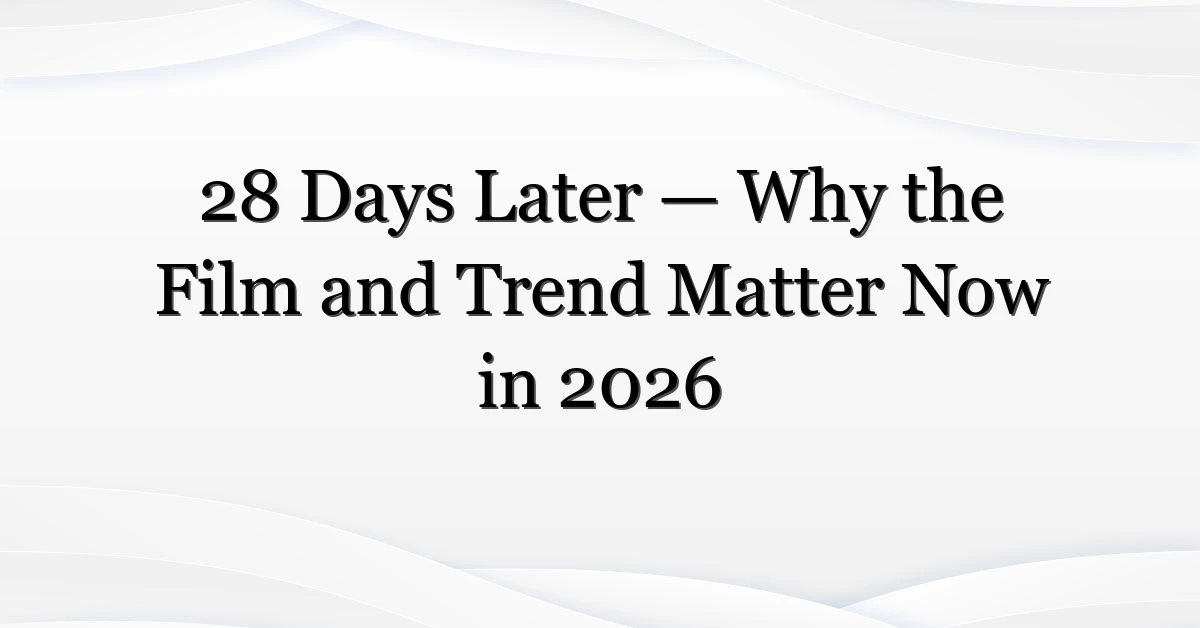 28 Days Later — Why the Film and Trend Matter Now in 2026